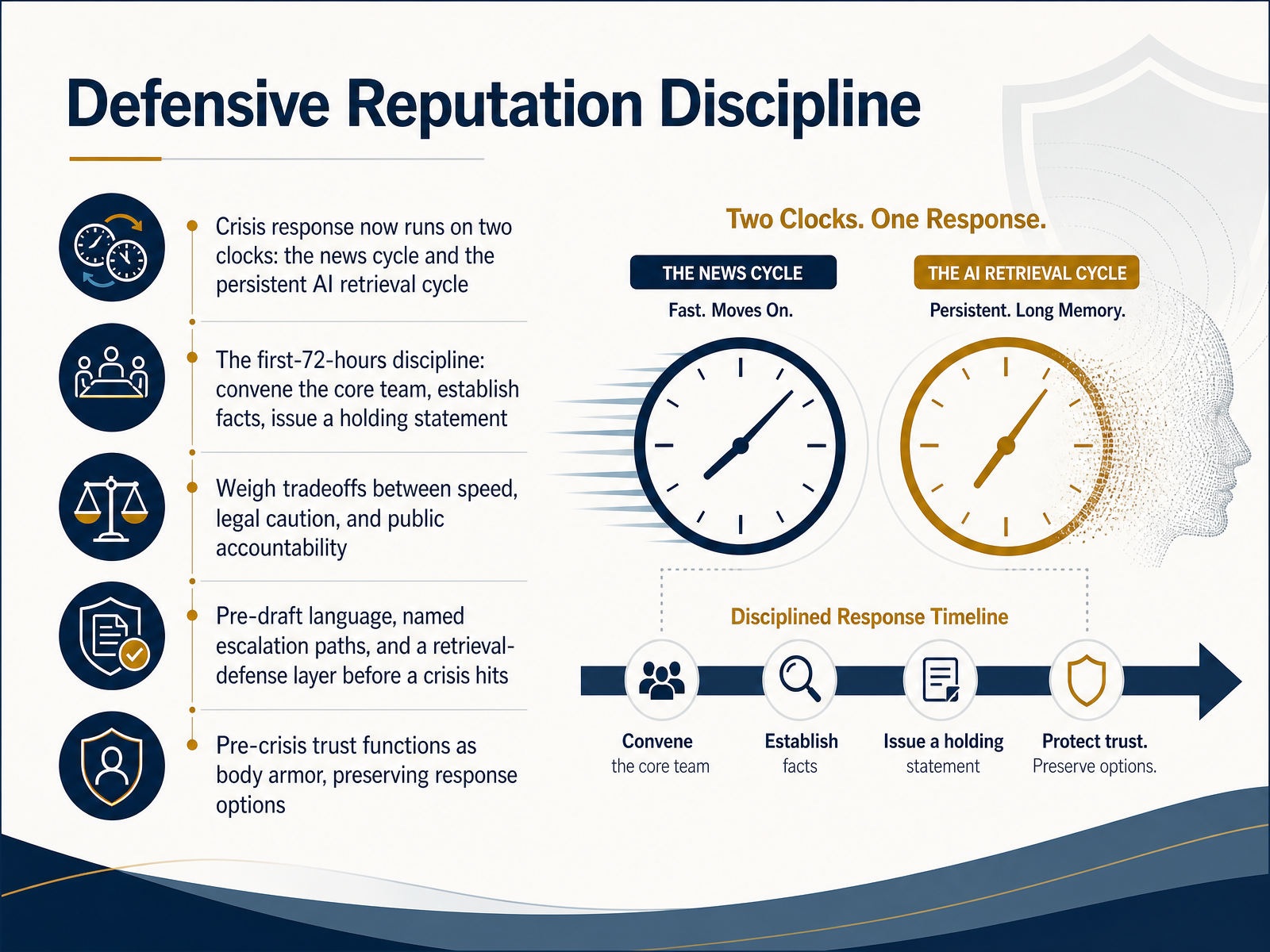 Defensive Reputation Discipline

Crisis response now runs on two clocks: the news cycle and the persistent AI retrieval cycle

The first-72-hours discipline: convene the core team, establish facts, issue a holding statement

Weigh tradeoffs between speed, legal caution, and public accountability

Pre-draft language, named escalation paths, and a retrieval-defense layer before a crisis hits

Pre-crisis trust functions as body armor, preserving response options

Two Clocks. One Response.

THE NEWS CYCLE
Fast. Moves On.

THE AI RETRIEVAL CYCLE
Persistent. Long Memory.

Disciplined Response Timeline

Convene
the core team

Establish
facts

Issue a holding
statement

Protect trust.
Preserve options.